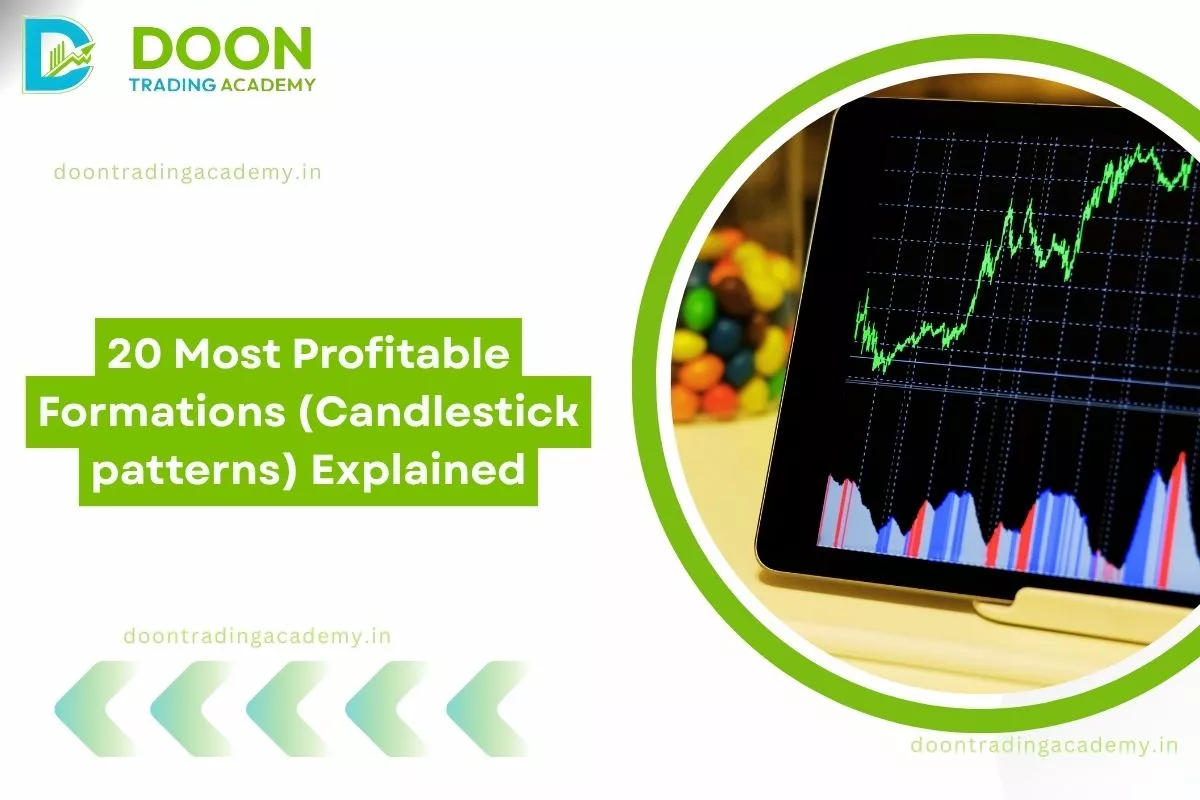 DOON
TRADING ACADEMY

doontradingacademy.in

20 Most Profitable Formations (Candlestick patterns) Explained

doontradingacademy.in

doontradingacademy.in